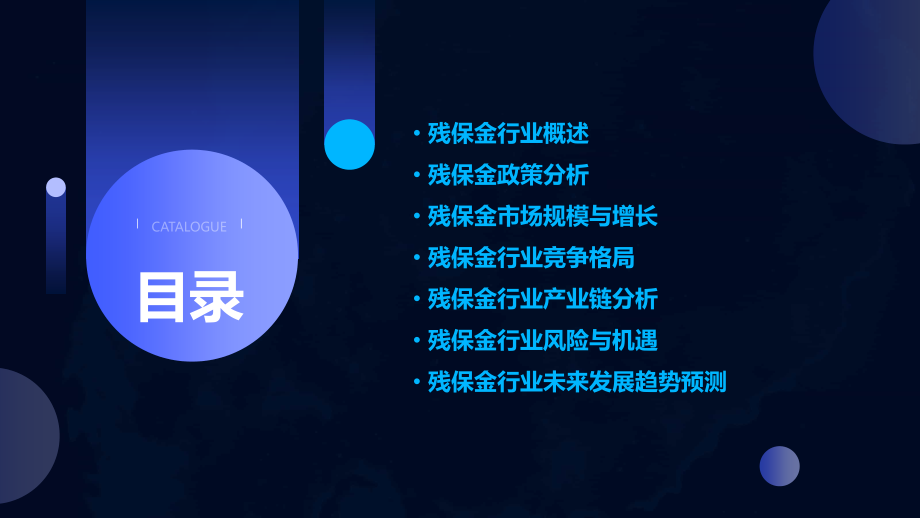 CATALOGUE

目录

• 残保金行业概述
• 残保金政策分析
• 残保金市场规模与增长
• 残保金行业竞争格局
• 残保金行业产业链分析
• 残保金行业风险与机遇
• 残保金行业未来发展趋势预测